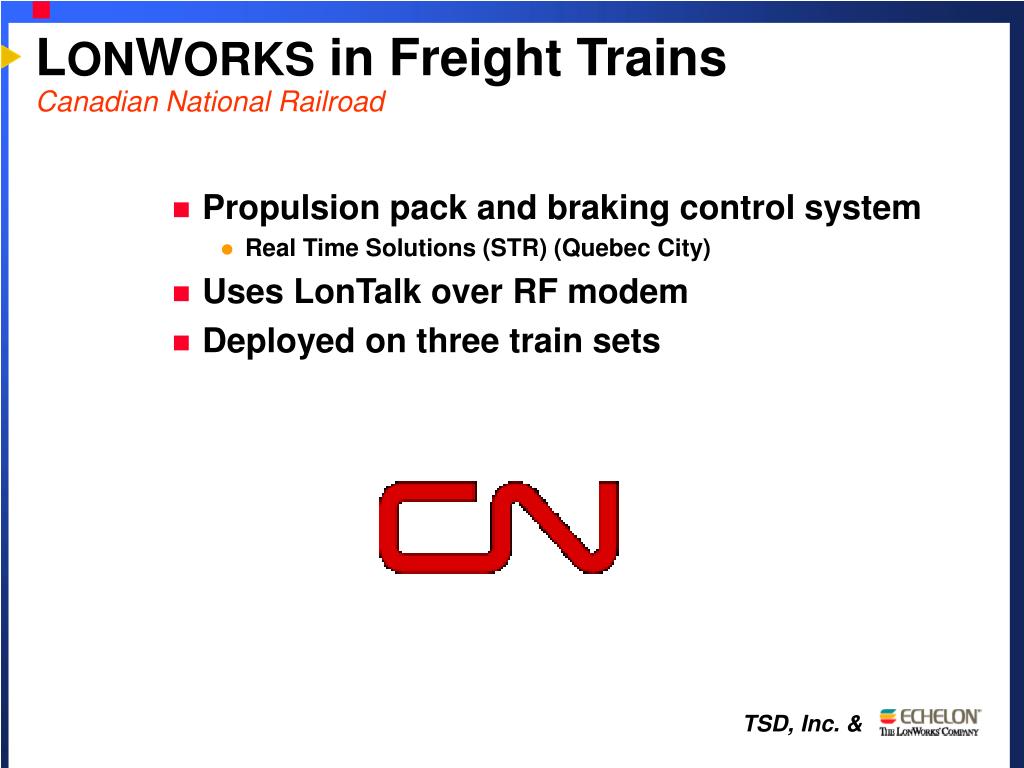 LONWORKS in Freight Trains
Canadian National Railroad

Propulsion pack and braking control system
Real Time Solutions (STR) (Quebec City)
Uses LonTalk over RF modem
Deployed on three train sets

CN

TSD, Inc. & ECHELON
THE LONWORKS COMPANY